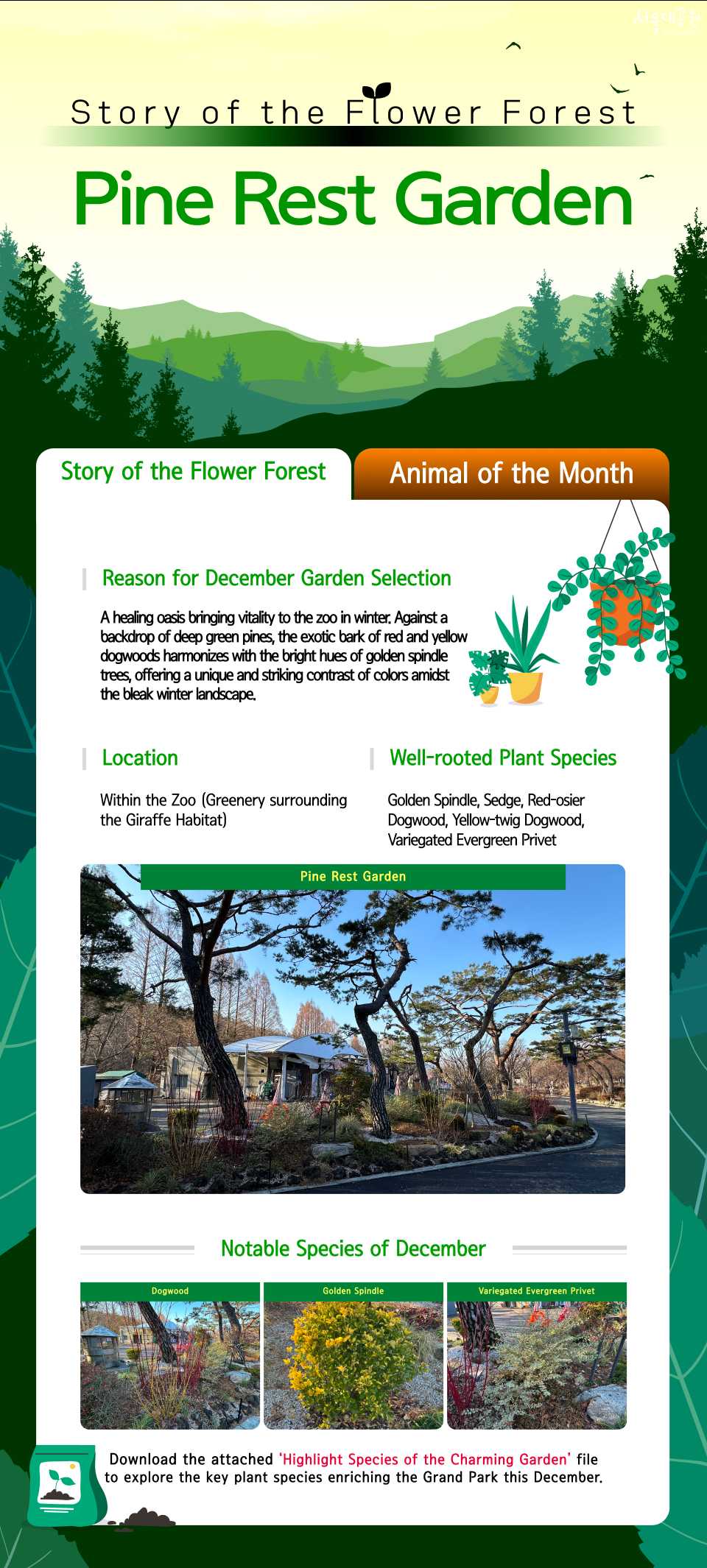 서울대공원

Story of the Flower Forest

Pine Rest Garden

Story of the Flower Forest

Animal of the Month

Reason for December Garden Selection

A healing oasis bringing vitality to the zoo in winter. Against a backdrop of deep green pines, the exotic bark of red and yellow dogwoods harmonizes with the bright hues of golden spindle trees, offering a unique and striking contrast of colors amidst the bleak winter landscape.

Location

Within the Zoo (Greenery surrounding the Giraffe Habitat)

Well-rooted Plant Species

Golden Spindle, Sedge, Red-osier Dogwood, Yellow-twig Dogwood, Variegated Evergreen Privet

Pine Rest Garden

Notable Species of December

Dogwood

Golden Spindle

Variegated Evergreen Privet

Download the attached 'Highlight Species of the Charming Garden' file to explore the key plant species enriching the Grand Park this December.